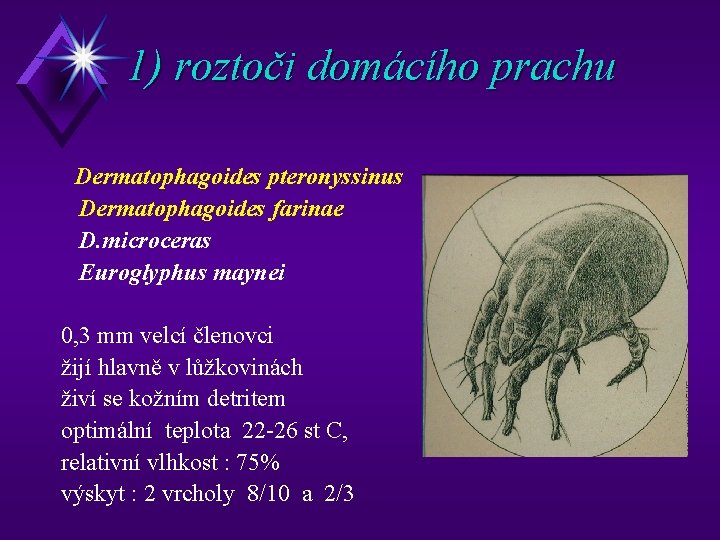 1) roztoči domácího prachu

Dermatophagoides pteronyssinus
Dermatophagoides farinae
D.microceras
Euroglyphus maynei

0,3 mm velcí členovci
žijí hlavně v lůžkovinách
živí se kožním detritem
optimální teplota 22-26 st C,
relativní vlhkost : 75%
výskyt : 2 vrcholy 8/10 a 2/3